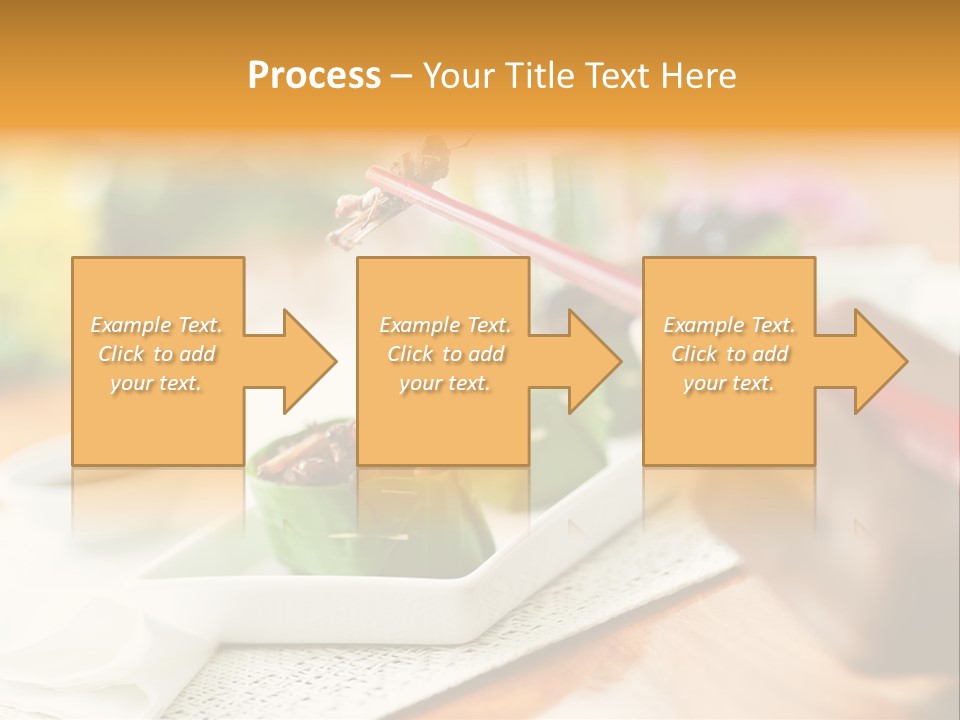 Process – Your Title Text Here

Example Text. Click to add your text.

Example Text. Click to add your text.

Example Text. Click to add your text.